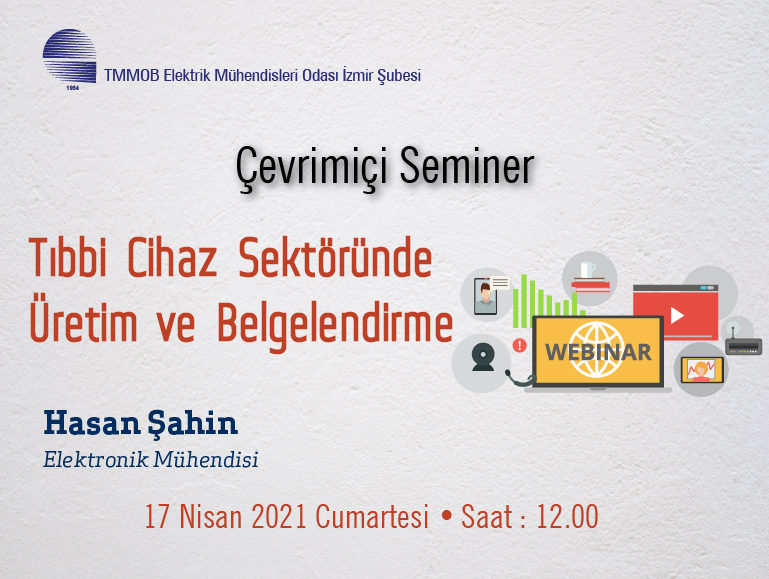 1954

TMMOB Elektrik Mühendisleri Odası İzmir Şubesi

Çevrimiçi Seminer

Tıbbi Cihaz Sektöründe Üretim ve Belgelendirme

WEBINAR

Hasan Şahin

Elektronik Mühendisi

17 Nisan 2021 Cumartesi • Saat : 12.00